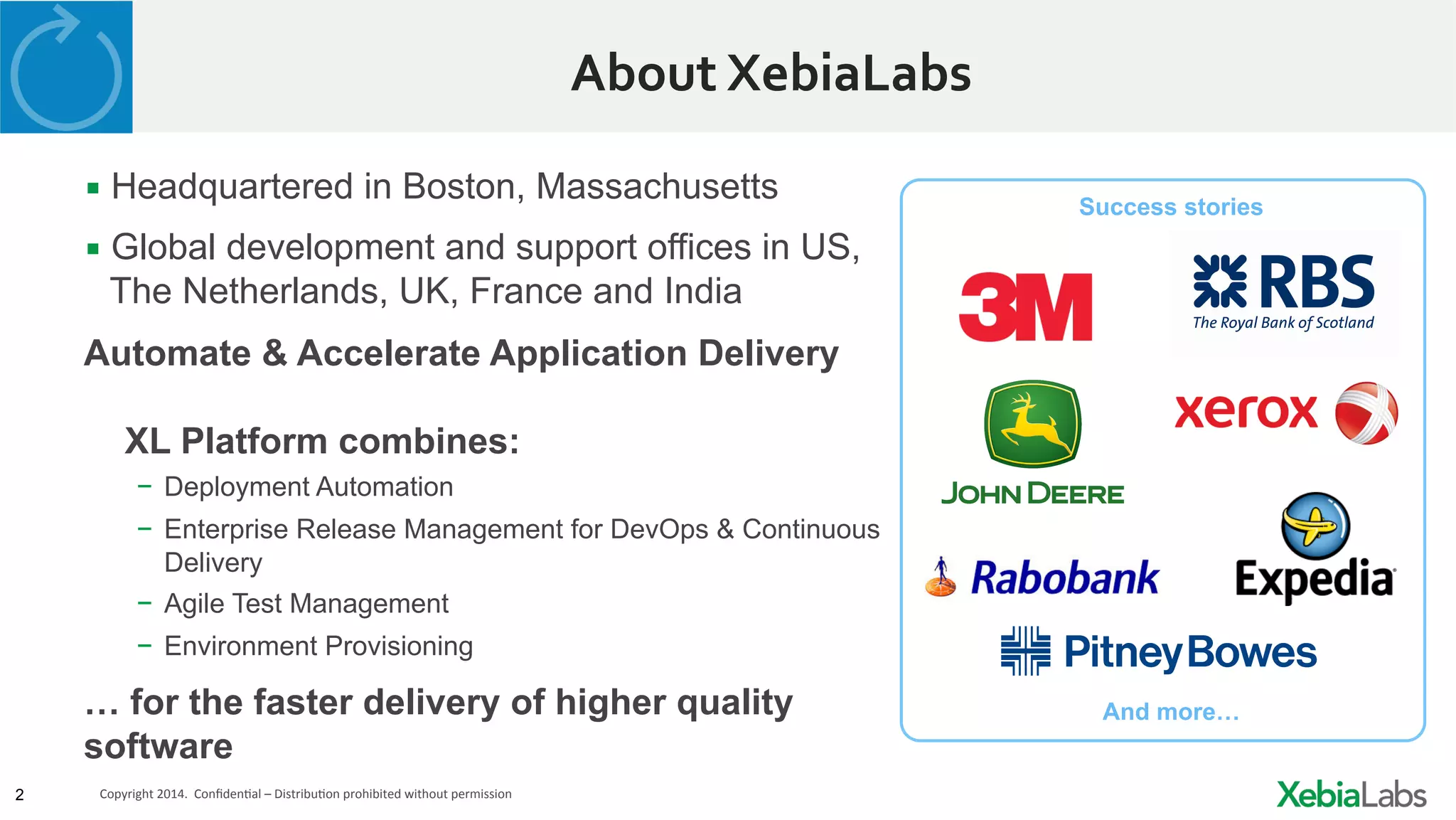 About XebiaLabs

▪ Headquartered in Boston, Massachusetts

▪ Global development and support offices in US, The Netherlands, UK, France and India

Automate & Accelerate Application Delivery

XL Platform combines:

– Deployment Automation

– Enterprise Release Management for DevOps & Continuous Delivery

– Agile Test Management

– Environment Provisioning

… for the faster delivery of higher quality software

Success stories

3M

RBS
The Royal Bank of Scotland

JOHN DEERE

xerox

Rabobank

Expedia

Pitney Bowes

And more…

2

Copyright 2014. Confidential – Distribution prohibited without permission

XebiaLabs